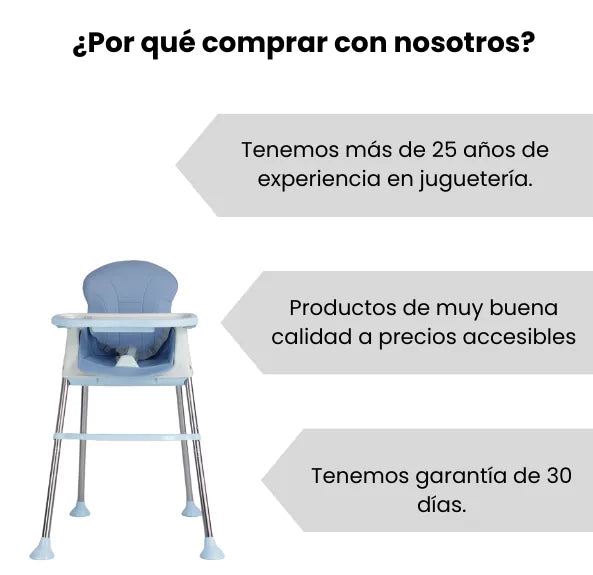 ¿Por qué comprar con nosotros?

Tenemos más de 25 años de experiencia en juguetería.

Productos de muy buena calidad a precios accesibles

Tenemos garantía de 30 días.